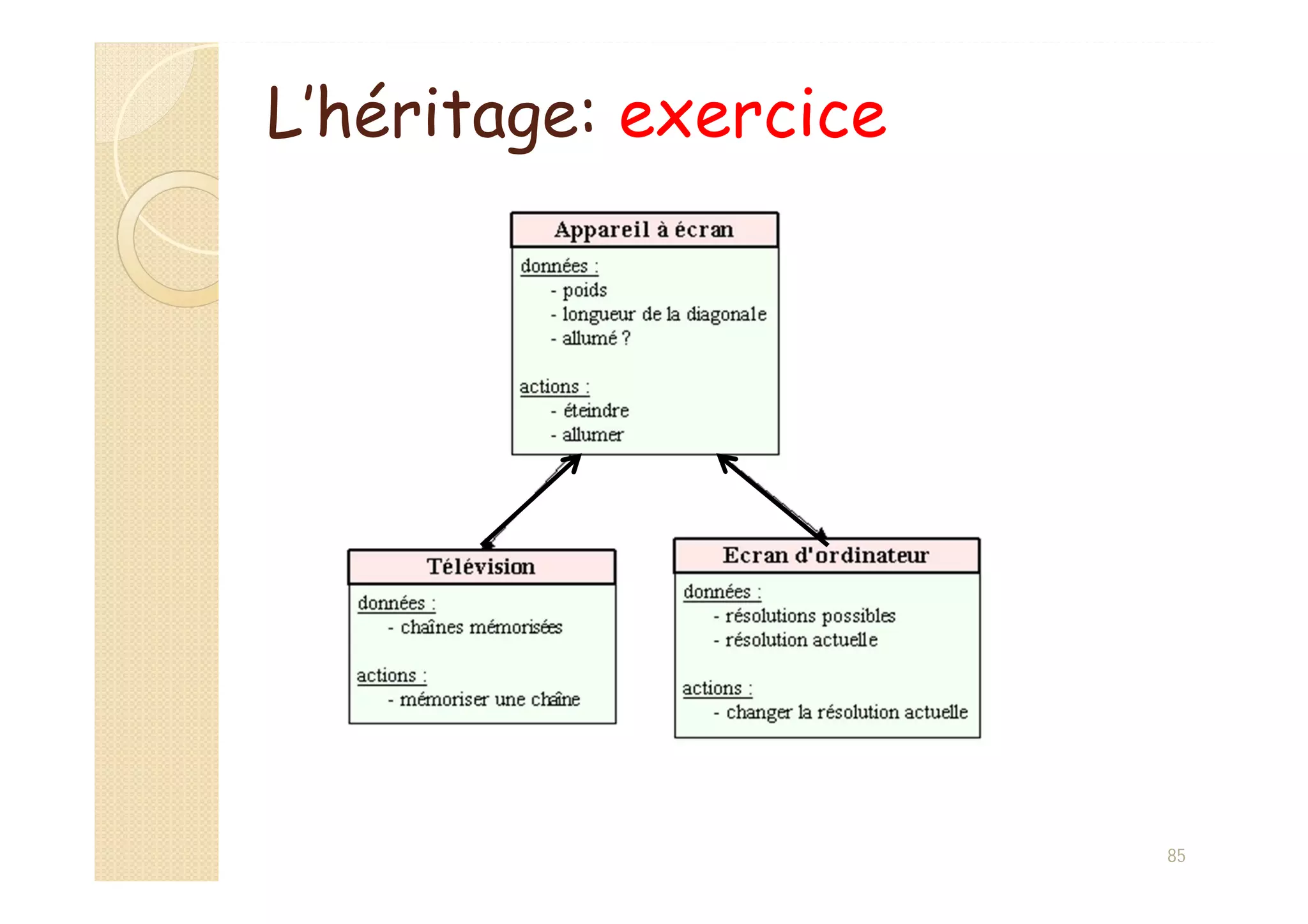 L'héritage: exercice

Appareil à écran
données :
- poids
- longueur de la diagonale
- allumé ?

actions :
- éteindre
- allumer

Télévision
données :
- chaînes mémorisées

actions :
- mémoriser une chaîne

Ecran d'ordinateur
données :
- résolutions possibles
- résolution actuelle

actions :
- changer la résolution actuelle

85